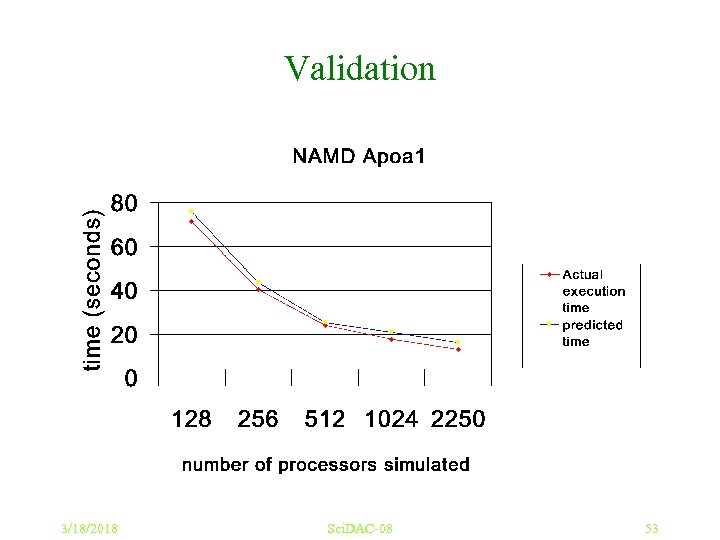 Validation

NAMD Apoa1

time (seconds)

80
60
40
20
0

128 256 512 1024 2250

number of processors simulated

Actual execution time
predicted time

3/18/2018 SciDAC-08 53